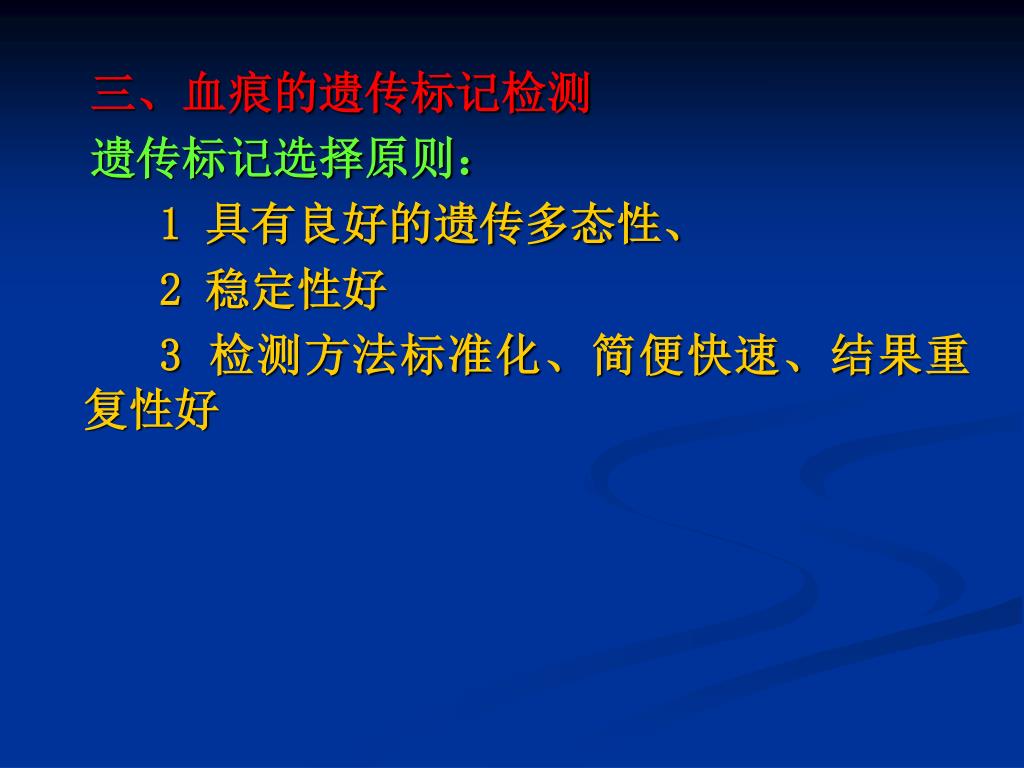 三、血痕的遗传标记检测

遗传标记选择原则：

1 具有良好的遗传多态性、

2 稳定性好

3 检测方法标准化、简便快速、结果重复性好